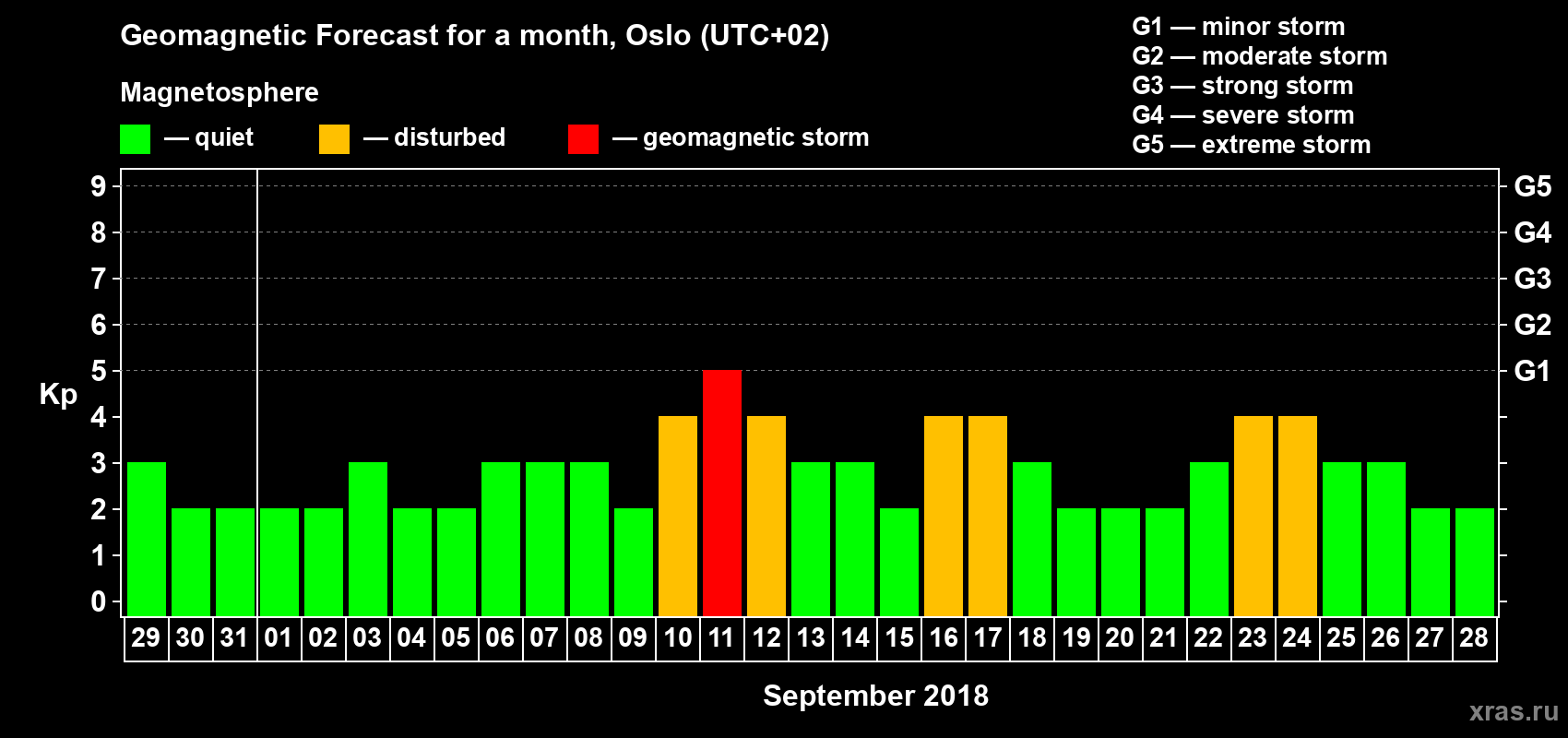 Geomagnetic Forecast for a month, Oslo (UTC+02)

Magnetosphere

— quiet — disturbed — geomagnetic storm

G1 — minor storm
G2 — moderate storm
G3 — strong storm
G4 — severe storm
G5 — extreme storm

Kp

9 8 7 6 5 4 3 2 1 0

G5 G4 G3 G2 G1

29 30 31 01 02 03 04 05 06 07 08 09 10 11 12 13 14 15 16 17 18 19 20 21 22 23 24 25 26 27 28

September 2018

xras.ru